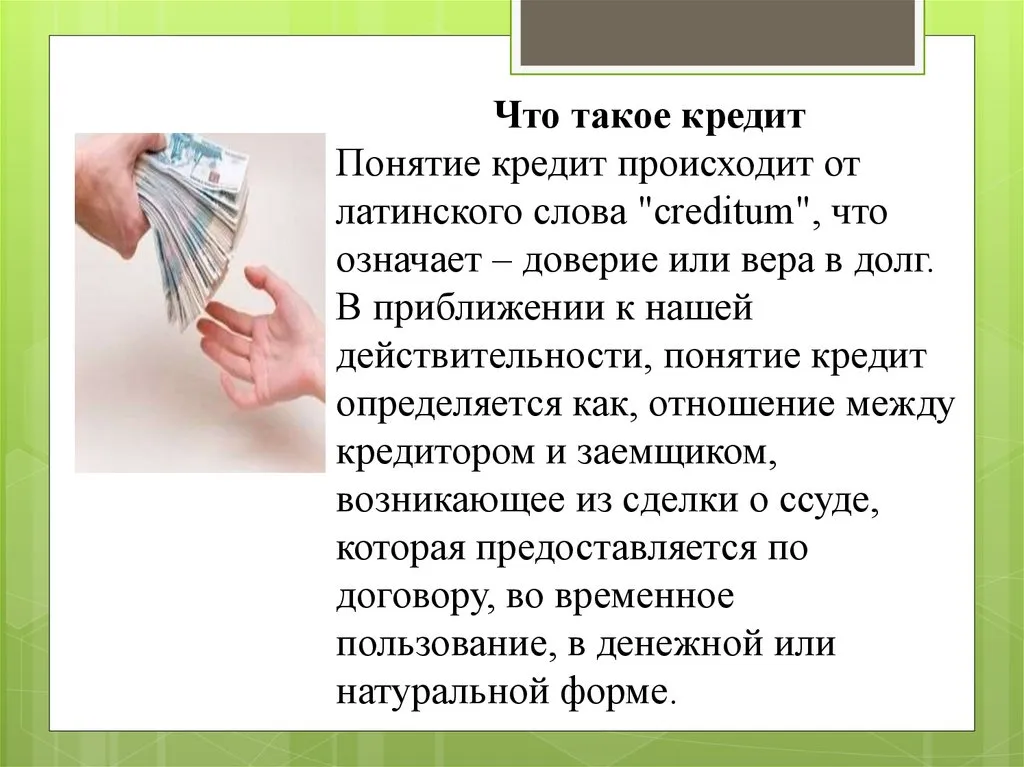 Что такое кредит

Понятие кредит происходит от латинского слова "creditum", что означает – доверие или вера в долг. В приближении к нашей действительности, понятие кредит определяется как, отношение между кредитором и заемщиком, возникающее из сделки о ссуде, которая предоставляется по договору, во временное пользование, в денежной или натуральной форме.